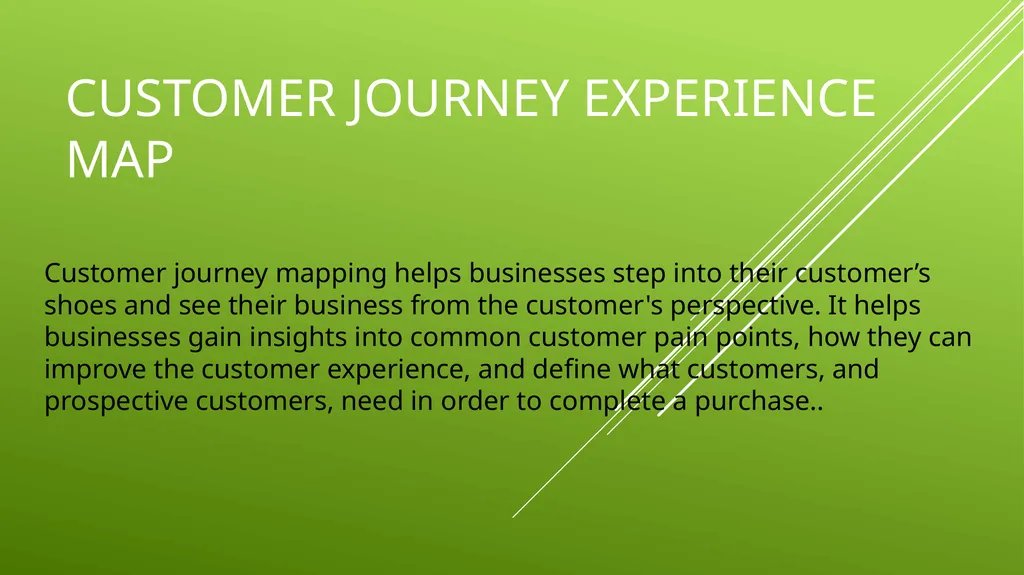 CUSTOMER JOURNEY EXPERIENCE MAP

Customer journey mapping helps businesses step into their customer’s shoes and see their business from the customer's perspective. It helps businesses gain insights into common customer pain points, how they can improve the customer experience, and define what customers, and prospective customers, need in order to complete a purchase..